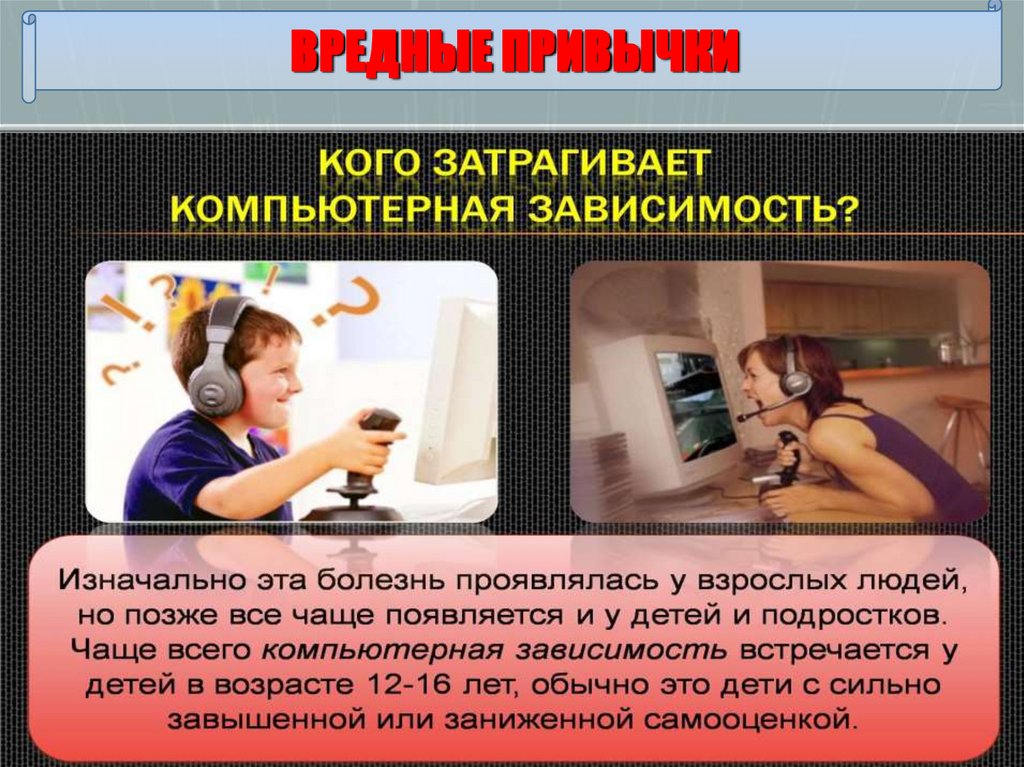 ВРЕДНЫЕ ПРИВЫЧКИ

КОГО ЗАТРАГИВАЕТ КОМПЬЮТЕРНАЯ ЗАВИСИМОСТЬ?

Изначально эта болезнь проявлялась у взрослых людей, но позже все чаще появляется и у детей и подростков. Чаще всего компьютерная зависимость встречается у детей в возрасте 12-16 лет, обычно это дети с сильно завышенной или заниженной самооценкой.